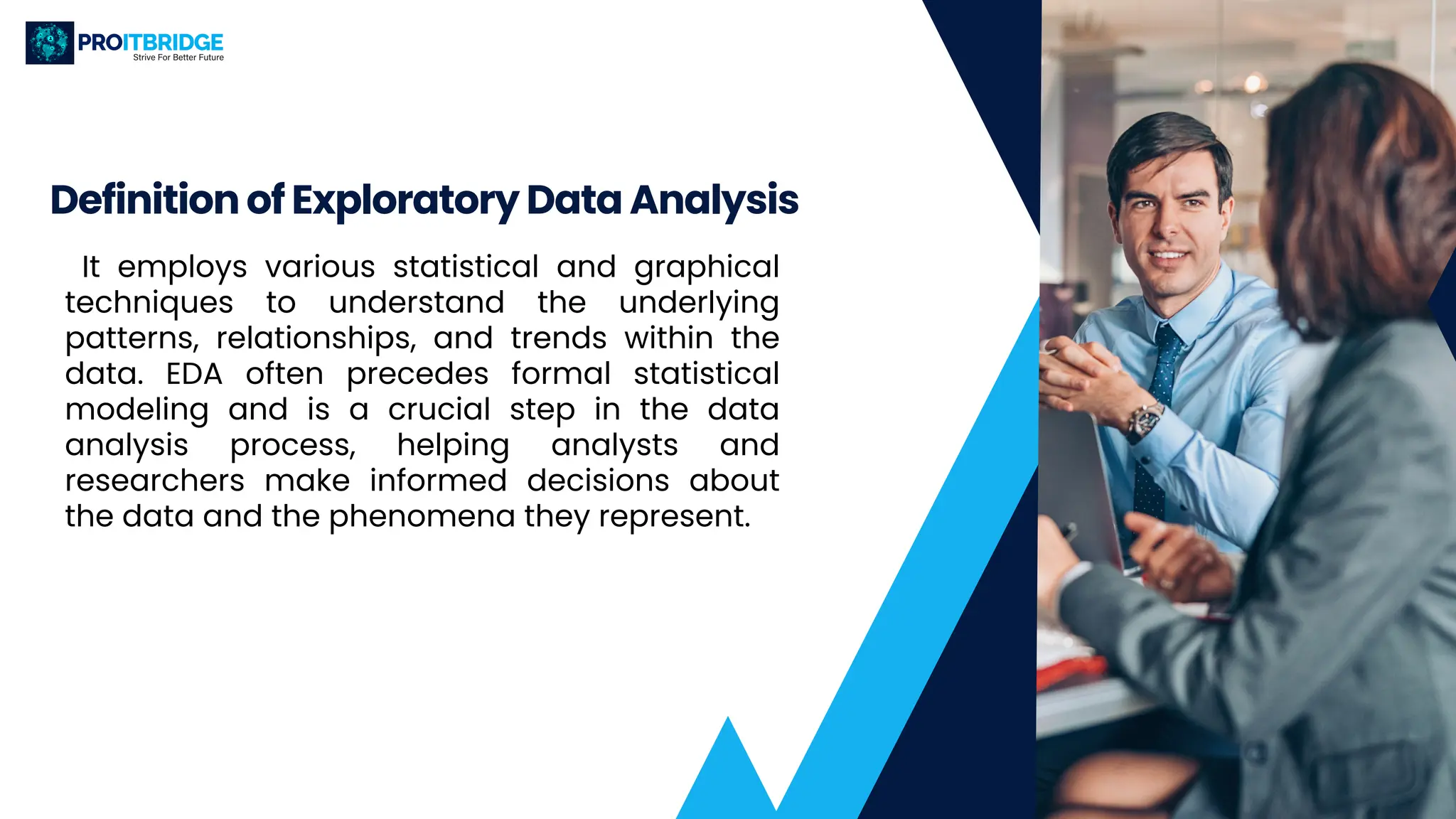 PROITBRIDGE
Strive For Better Future

Definition of Exploratory Data Analysis

It employs various statistical and graphical techniques to understand the underlying patterns, relationships, and trends within the data. EDA often precedes formal statistical modeling and is a crucial step in the data analysis process, helping analysts and researchers make informed decisions about the data and the phenomena they represent.